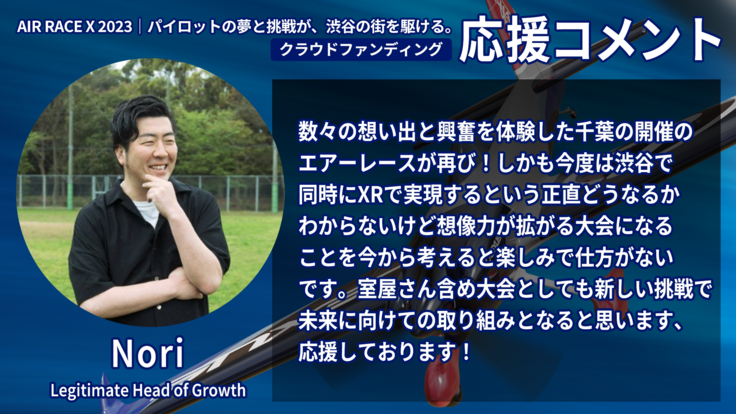 AIR RACE X 2023｜パイロットの夢と挑戦が、渋谷の街を駆ける。
クラウドファンディング

応援コメント

数々の想い出と興奮を体験した千葉の開催のエアーレースが再び！しかも今度は渋谷で同時にXRで実現するという正直どうなるかわからないけど想像力が拡がる大会になることを今から考えると楽しみで仕方がないです。室屋さん含め大会としても新しい挑戦で未来に向けての取り組みとなると思います、応援しております！

Nori
Legitimate Head of Growth